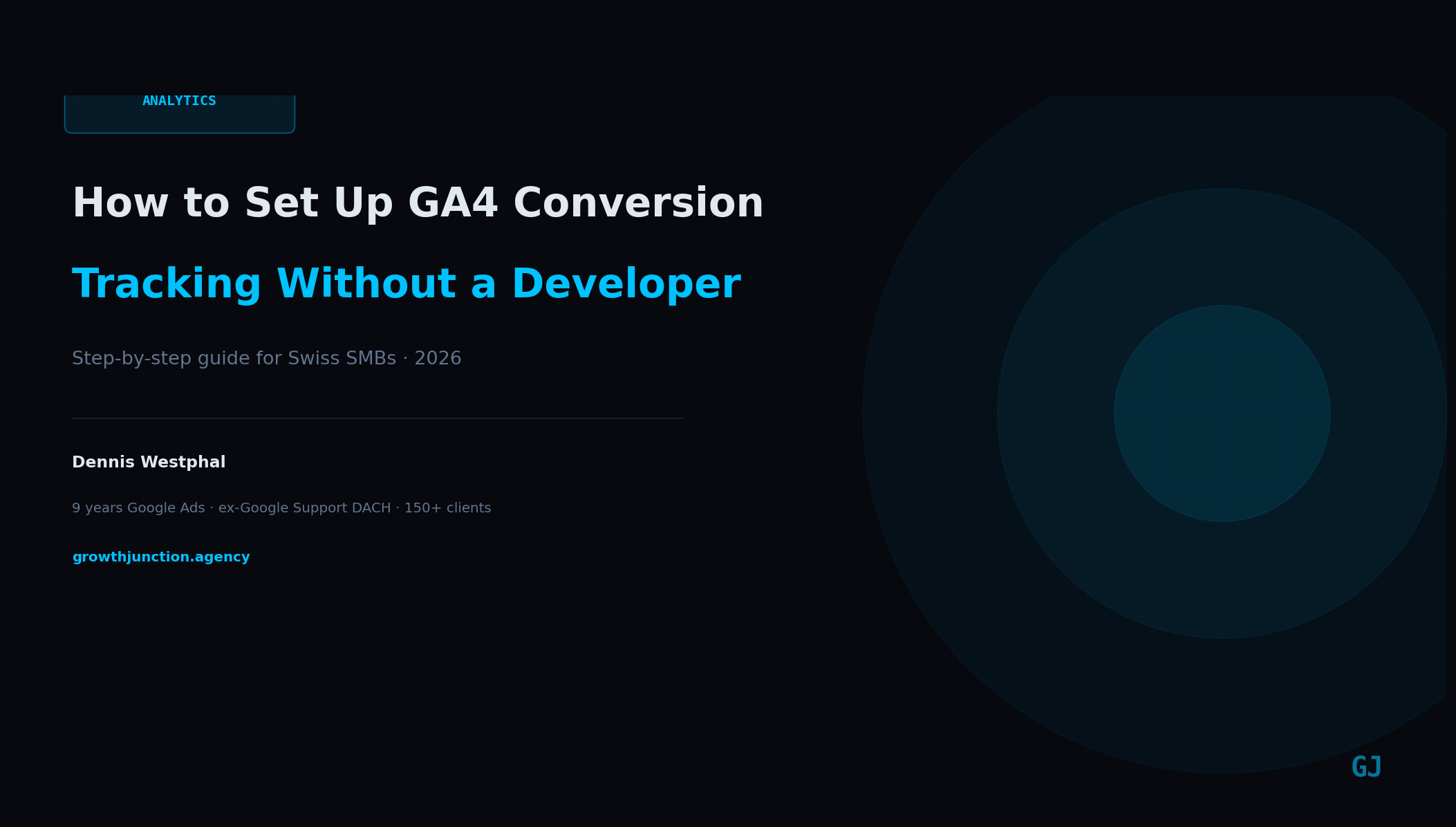 ANALYTICS

How to Set Up GA4 Conversion

Tracking Without a Developer

Step-by-step guide for Swiss SMBs · 2026

Dennis Westphal

9 years Google Ads · ex-Google Support DACH · 150+ clients

growthjunction.agency

GJ